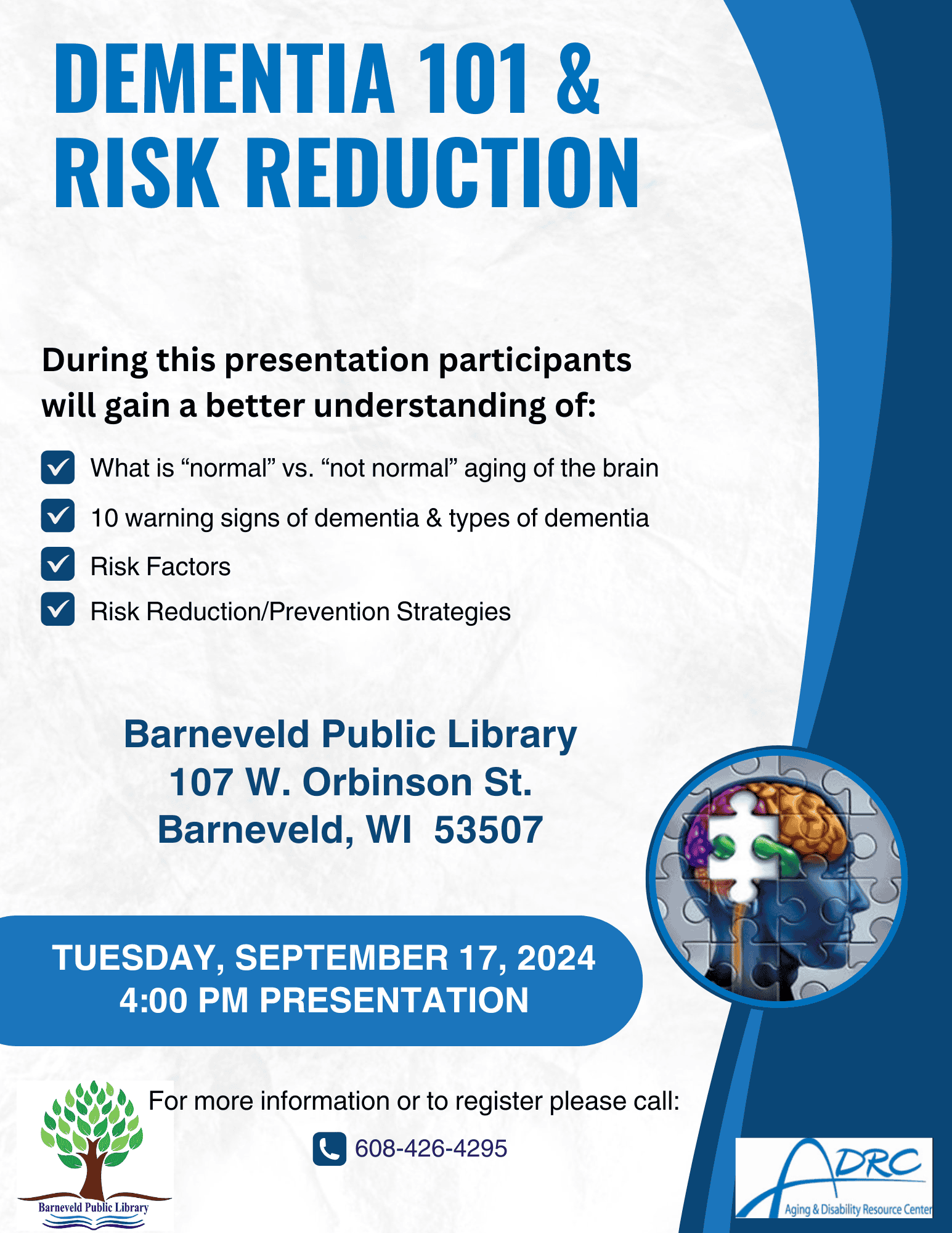 DEMENTIA 101 & RISK REDUCTION

During this presentation participants will gain a better understanding of:

What is “normal” vs. “not normal” aging of the brain
10 warning signs of dementia & types of dementia
Risk Factors
Risk Reduction/Prevention Strategies

Barneveld Public Library
107 W. Orbinson St.
Barneveld, WI 53507

TUESDAY, SEPTEMBER 17, 2024
4:00 PM PRESENTATION

For more information or to register please call:
608-426-4295

Barneveld Public Library

ADRC
Aging & Disability Resource Center